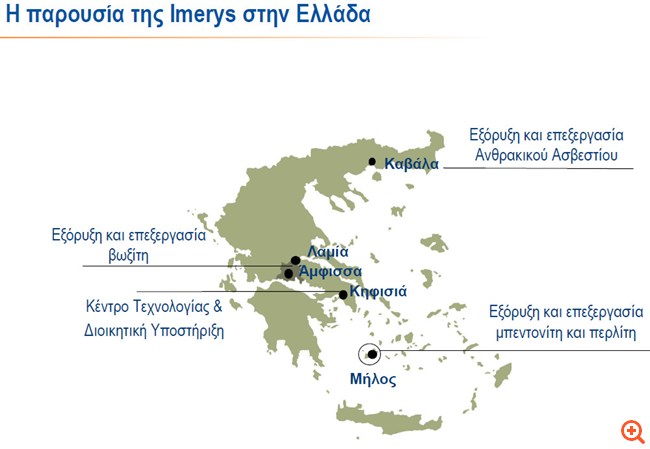 Η παρουσία της Imerys στην Ελλάδα

Εξόρυξη και επεξεργασία Ανθρακικού Ασβεστίου

Καβάλα

Εξόρυξη και επεξεργασία βωξίτη

Λαμία

Άμφισσα

Κηφισιά

Κέντρο Τεχνολογίας & Διοικητική Υποστήριξη

Εξόρυξη και επεξεργασία μπεντονίτη και περλίτη

Μήλος